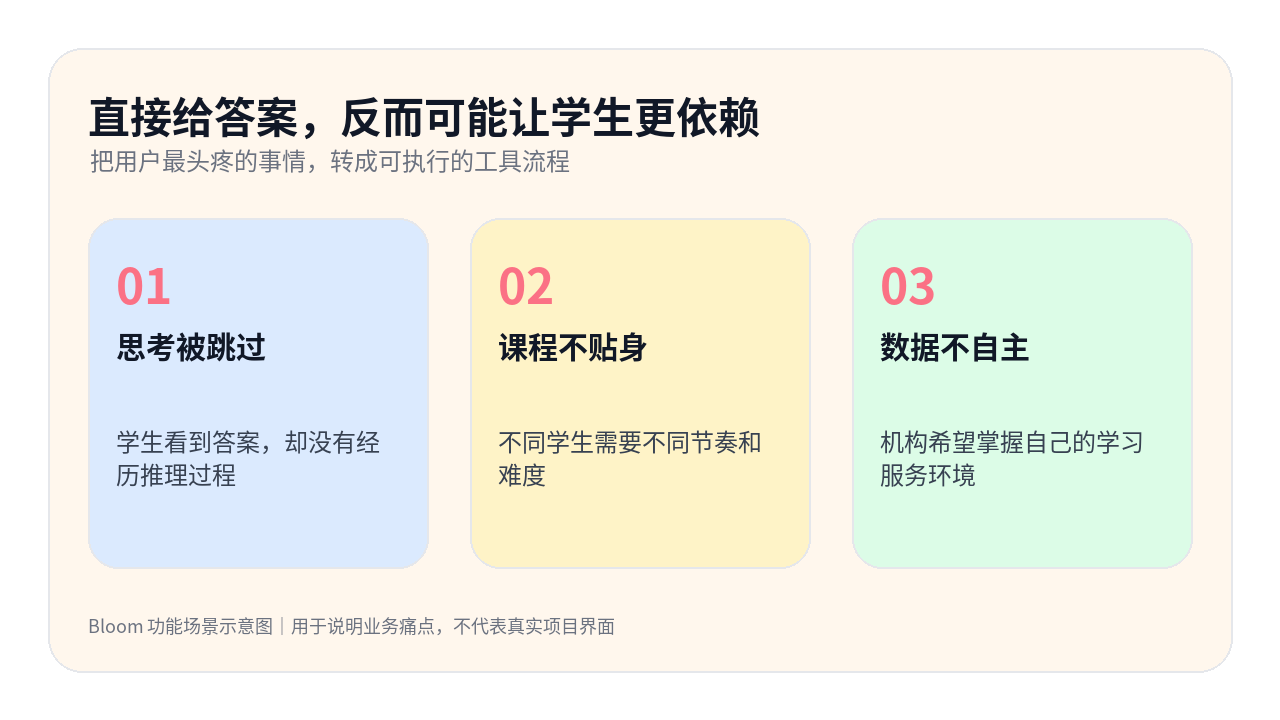 直接给答案，反而可能让学生更依赖
把用户最头疼的事情，转成可执行的工具流程

01
思考被跳过

学生看到答案，却没有经历推理过程

02
课程不贴身

不同学生需要不同节奏和难度

03
数据不自主

机构希望掌握自己的学习服务环境

Bloom 功能场景示意图｜用于说明业务痛点，不代表真实项目界面